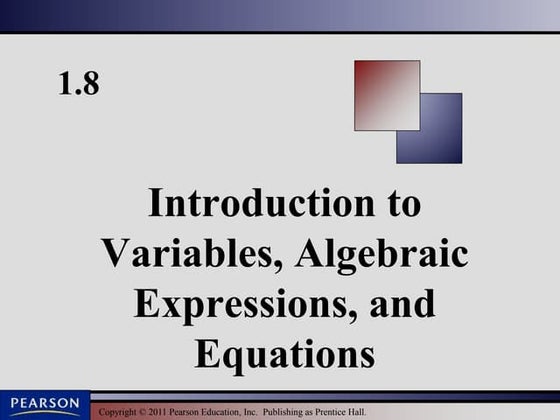 1.8

Introduction to Variables, Algebraic Expressions, and Equations

PEARSON

Copyright © 2011 Pearson Education, Inc. Publishing as Prentice Hall.